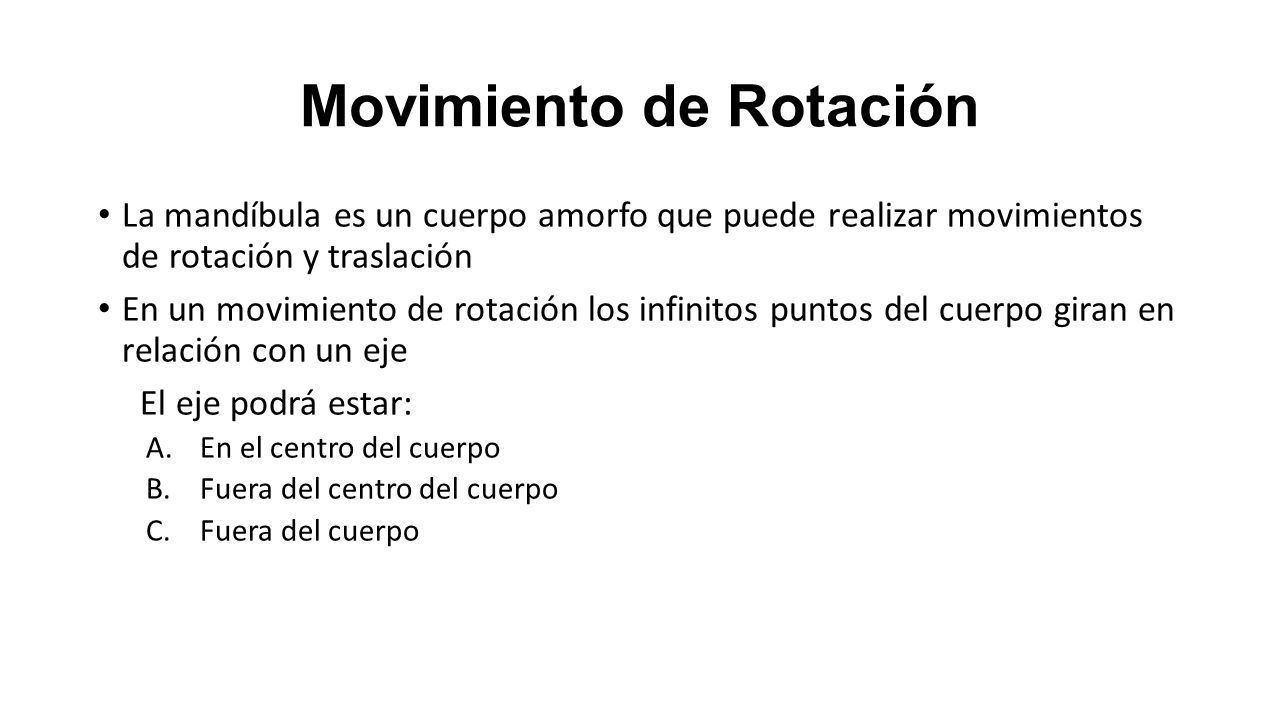 Movimiento de Rotación

• La mandíbula es un cuerpo amorfo que puede realizar movimientos de rotación y traslación

• En un movimiento de rotación los infinitos puntos del cuerpo giran en relación con un eje

El eje podrá estar:

A. En el centro del cuerpo
B. Fuera del centro del cuerpo
C. Fuera del cuerpo